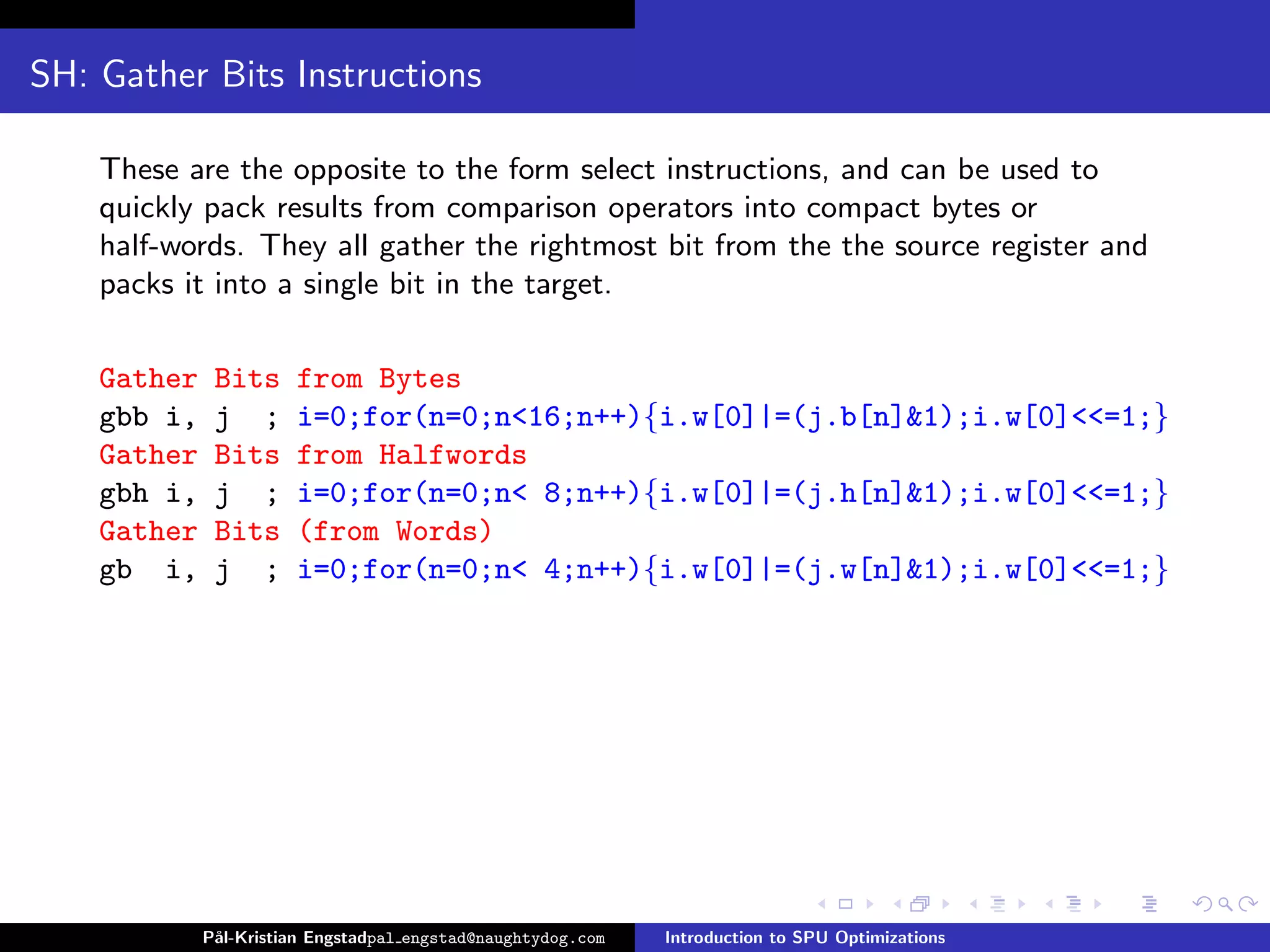 SH: Gather Bits Instructions

These are the opposite to the form select instructions, and can be used to quickly pack results from comparison operators into compact bytes or half-words. They all gather the rightmost bit from the the source register and packs it into a single bit in the target.

Gather Bits from Bytes
gbb i, j ; i=0;for(n=0;n<16;n++){i.w[0]|=(j.b[n]&1);i.w[0]<<=1;}
Gather Bits from Halfwords
gbh i, j ; i=0;for(n=0;n< 8;n++){i.w[0]|=(j.h[n]&1);i.w[0]<<=1;}
Gather Bits (from Words)
gb i, j ; i=0;for(n=0;n< 4;n++){i.w[0]|=(j.w[n]&1);i.w[0]<<=1;}

Pål-Kristian Engstadpal_engstad@naughtydog.com Introduction to SPU Optimizations